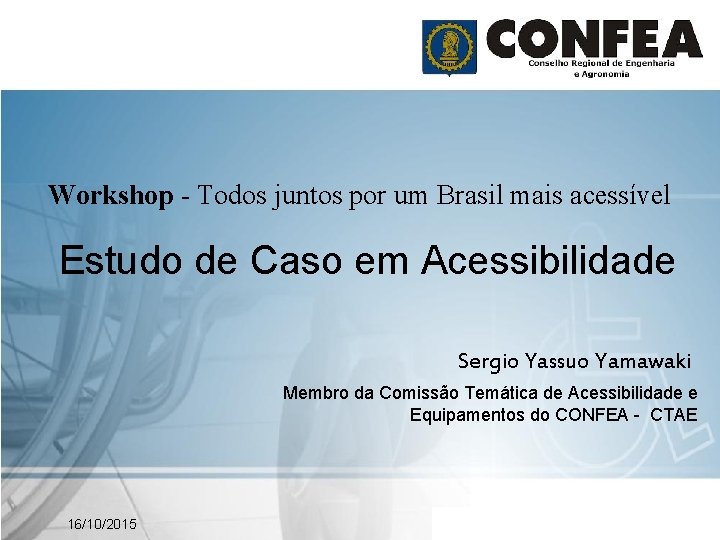 CONFEA
Conselho Regional de Engenharia e Agronomia

Workshop - Todos juntos por um Brasil mais acessível

Estudo de Caso em Acessibilidade

Sergio Yassuo Yamawaki

Membro da Comissão Temática de Acessibilidade e Equipamentos do CONFEA - CTAE

16/10/2015